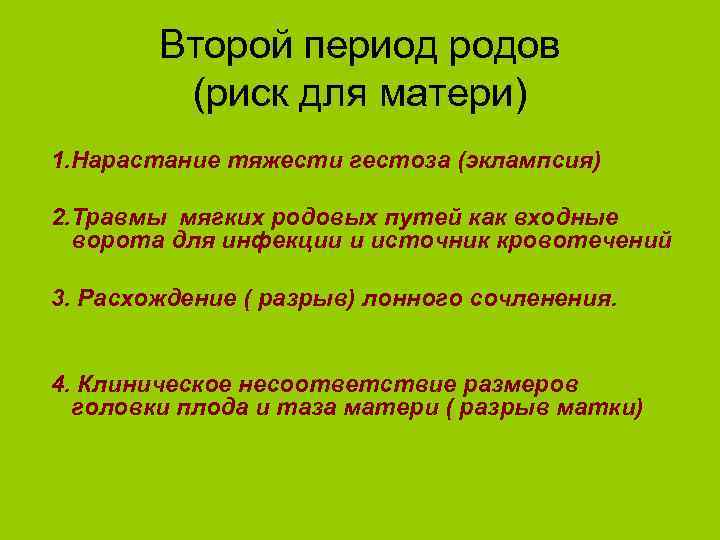 Второй период родов (риск для матери)

1.Нарастание тяжести гестоза (эклампсия)

2.Травмы мягких родовых путей как входные ворота для инфекции и источник кровотечений

3. Расхождение ( разрыв) лонного сочленения.

4. Клиническое несоответствие размеров головки плода и таза матери ( разрыв матки)